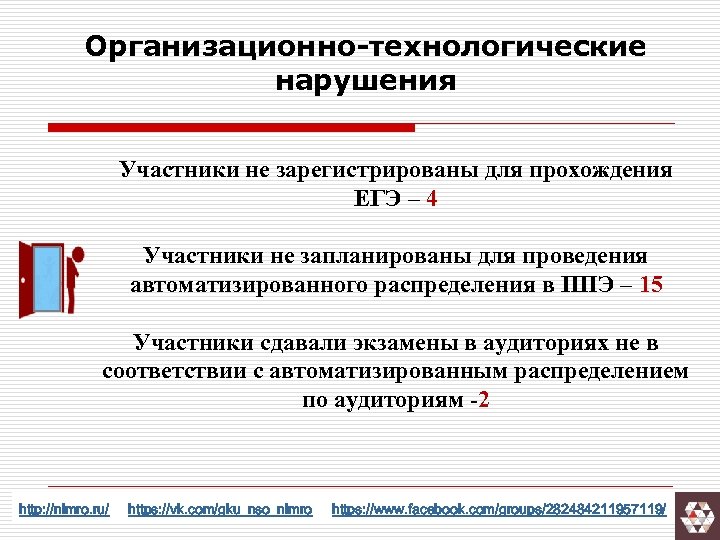 Организационно-технологические нарушения

Участники не зарегистрированы для прохождения ЕГЭ – 4

Участники не запланированы для проведения автоматизированного распределения в ППЭ – 15

Участники сдавали экзамены в аудиториях не в соответствии с автоматизированным распределением по аудиториям -2

http://nimro.ru/ https://vk.com/gku_nso_nimro https://www.facebook.com/groups/282484211957119/